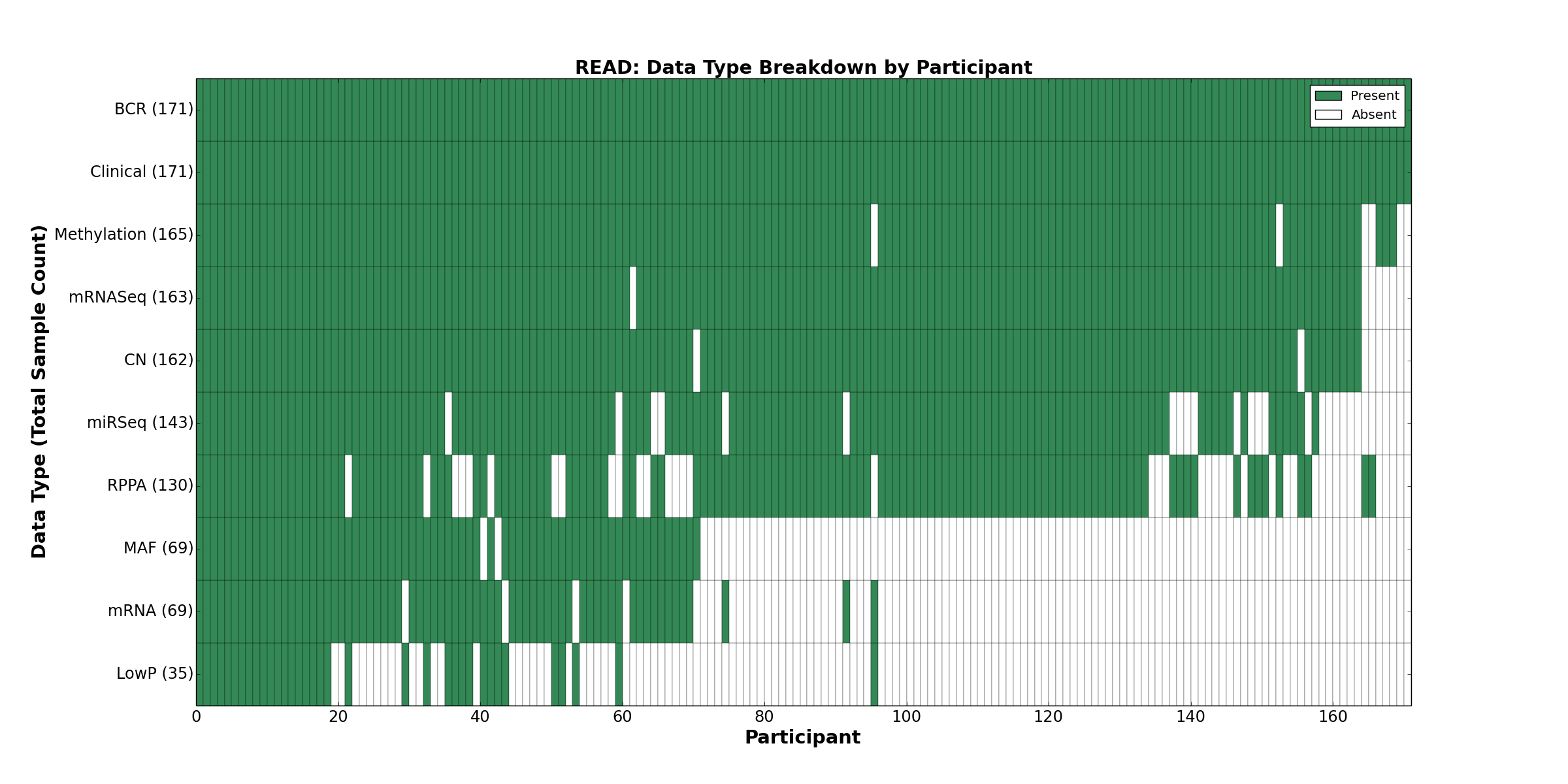 READ: Data Type Breakdown by Participant

Present
Absent

Data Type (Total Sample Count)

BCR (171)
Clinical (171)
Methylation (165)
mRNASeq (163)
CN (162)
miRSeq (143)
RPPA (130)
MAF (69)
mRNA (69)
LowP (35)

0
20
40
60
80
100
120
140
160

Participant